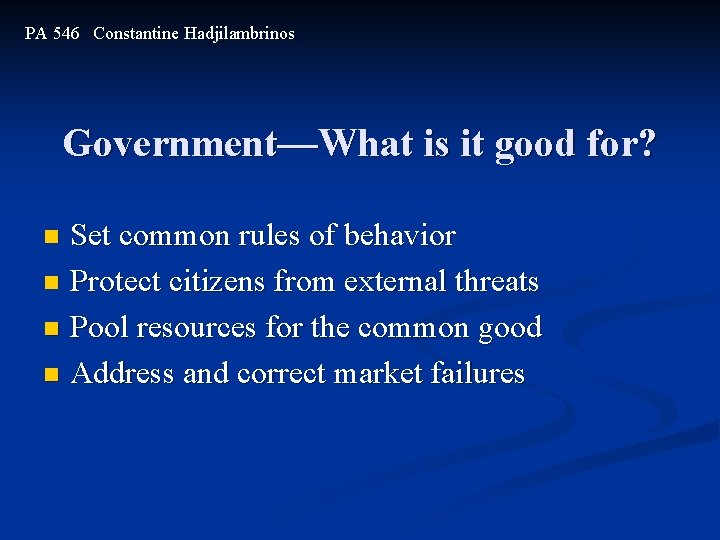 PA 546 Constantine Hadjilambrinos

Government—What is it good for?

- Set common rules of behavior
- Protect citizens from external threats
- Pool resources for the common good
- Address and correct market failures